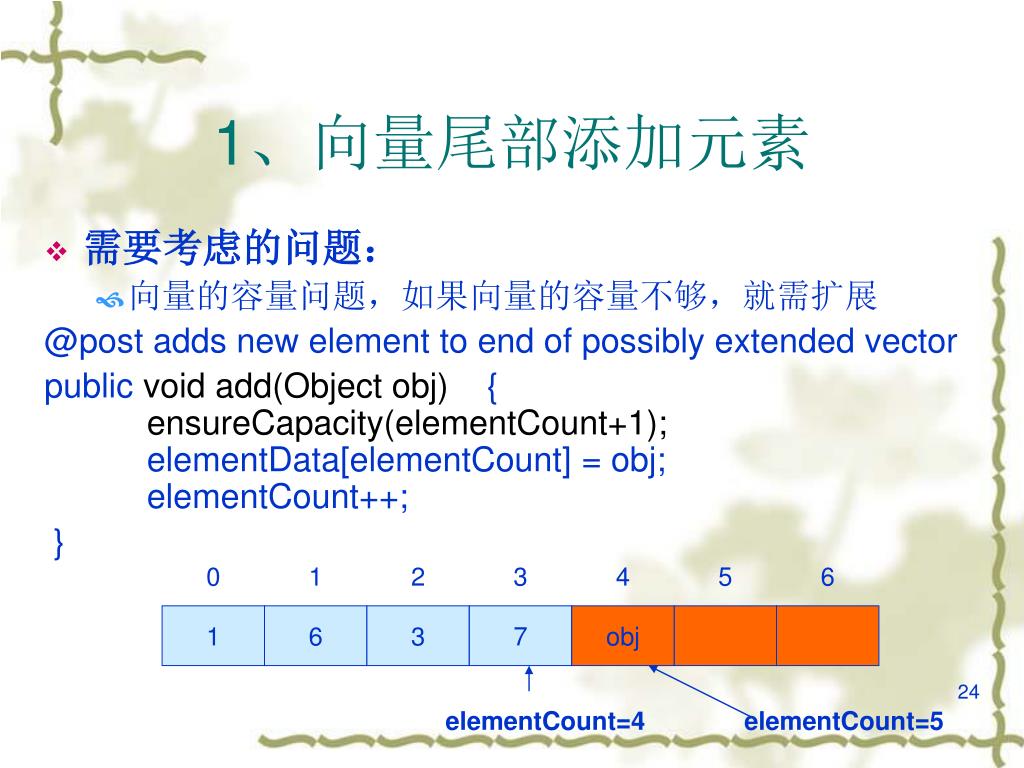 1、向量尾部添加元素

需要考虑的问题：

向量的容量问题，如果向量的容量不够，就需扩展

@post adds new element to end of possibly extended vector

public void add(Object obj) {
ensureCapacity(elementCount+1);
elementData[elementCount] = obj;
elementCount++;
}

| 0 | 1 | 2 | 3 | 4 | 5 | 6 |
|---|---|---|---|---|---|---|
| 1 | 6 | 3 | 7 | obj | | |

24

elementCount=4 elementCount=5